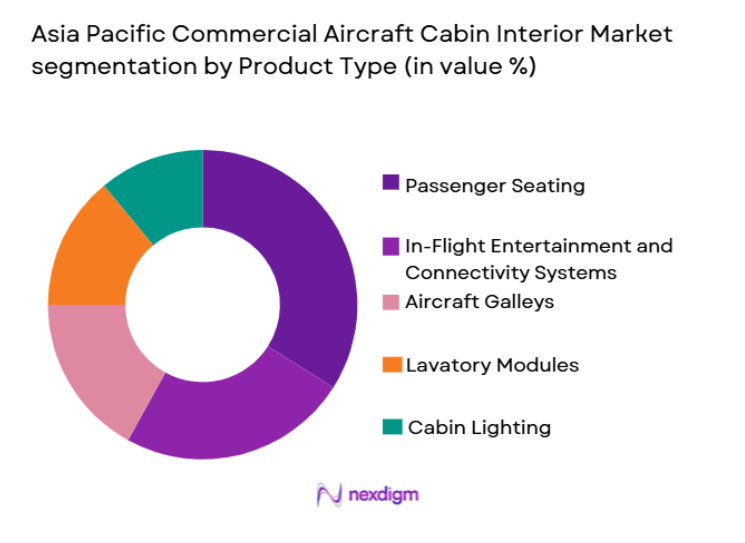 Asia Pacific Commercial Aircraft Cabin Interior Market segmentation by Product Type (in value %)

Passenger Seating

In-Flight Entertainment and Connectivity Systems

Aircraft Galleys

Lavatory Modules

Cabin Lighting

nexdigm